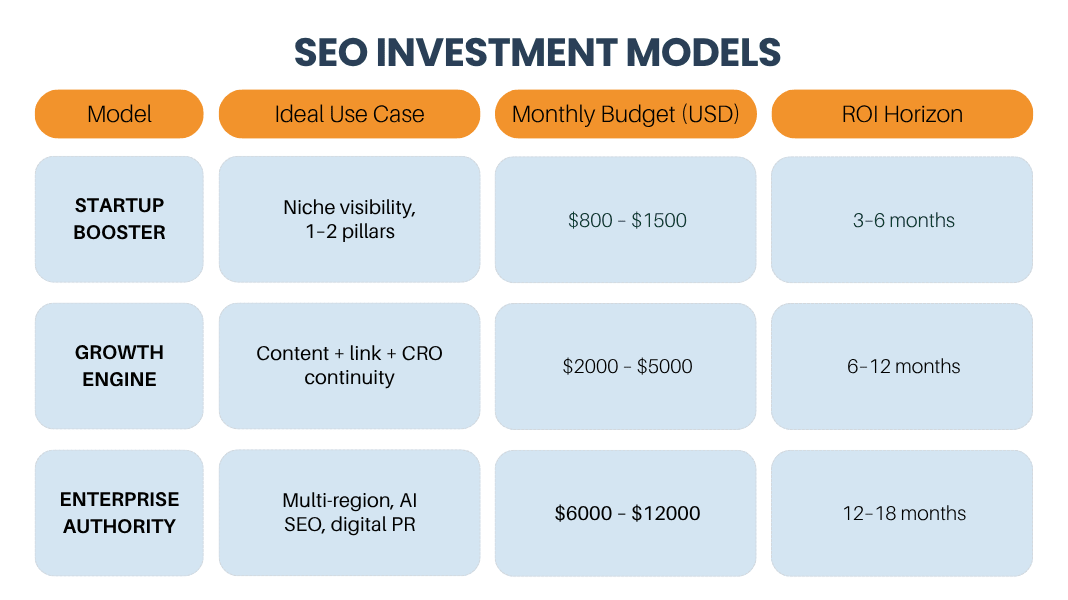 SEO INVESTMENT MODELS

| Model | Ideal Use Case | Monthly Budget (USD) | ROI Horizon |
|---|---|---|---|
| STARTUP BOOSTER | Niche visibility, 1–2 pillars | \$800 – \$1500 | 3–6 months |
| GROWTH ENGINE | Content + link + CRO continuity | \$2000 – \$5000 | 6–12 months |
| ENTERPRISE AUTHORITY | Multi-region, AI SEO, digital PR | \$6000 – \$12000 | 12–18 months |